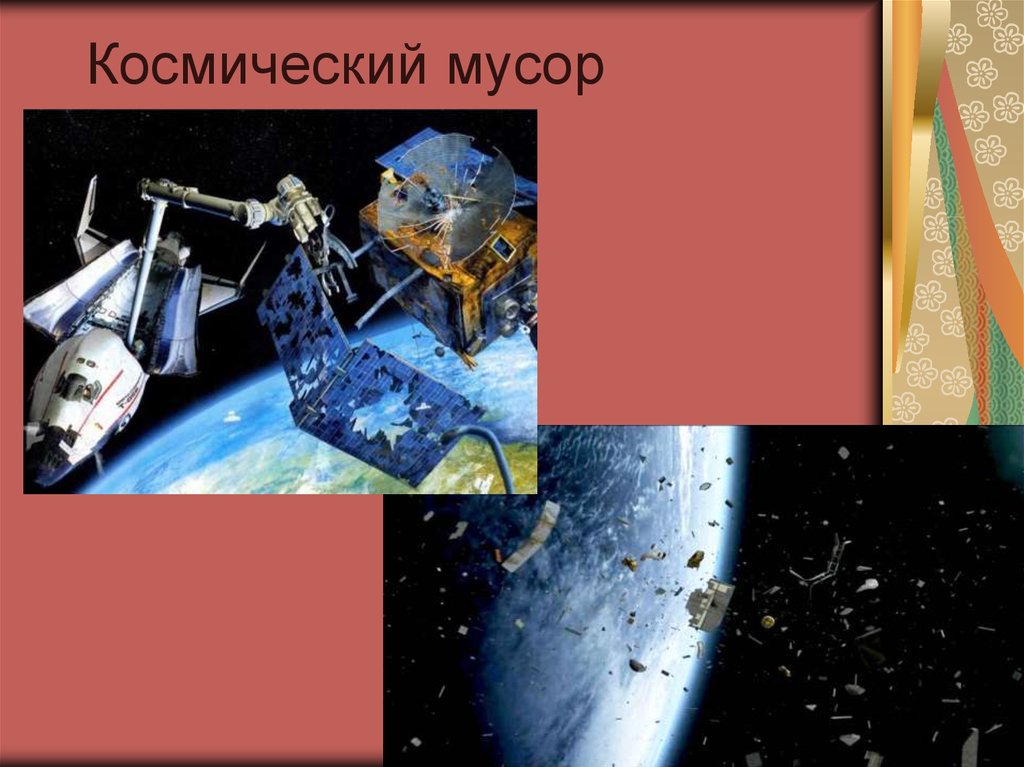 Космический мусор